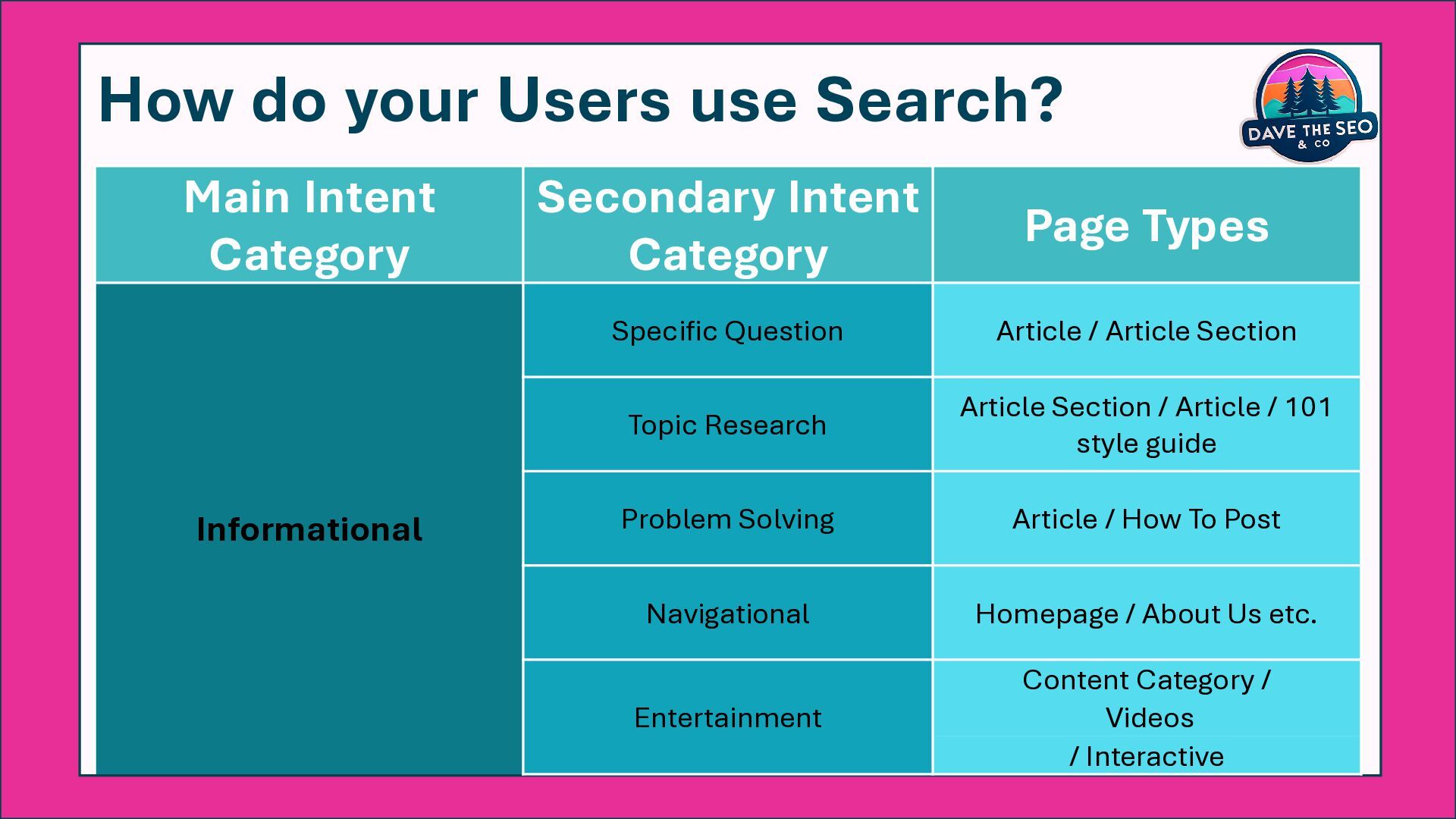 How do your Users use Search?

DAVE THE SEO & CO

| Main Intent Category | Secondary Intent Category | Page Types |
|---|---|---|
| Informational | Specific Question | Article / Article Section |
| | Topic Research | Article Section / Article / 101 style guide |
| | Problem Solving | Article / How To Post |
| | Navigational | Homepage / About Us etc. |
| | Entertainment | Content Category / Videos / Interactive |